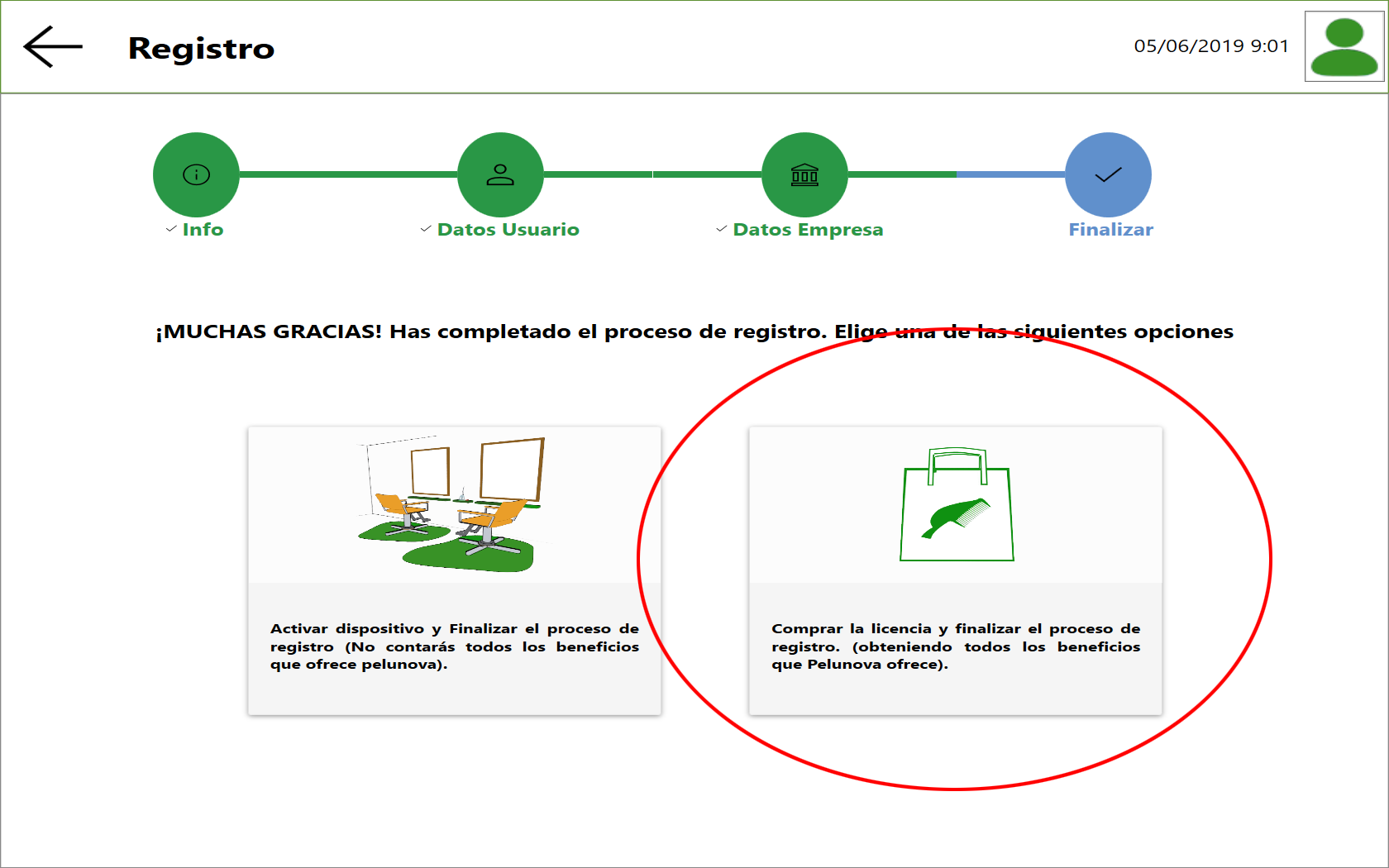 Registro

05/06/2019 9:01

Info

Datos Usuario

Datos Empresa

Finalizar

¡MUCHAS GRACIAS! Has completado el proceso de registro. Elige una de las siguientes opciones

Activar dispositivo y Finalizar el proceso de registro (No contarás todos los beneficios que ofrece pelunova).

Comprar la licencia y finalizar el proceso de registro. (obteniendo todos los beneficios que Pelunova ofrece).